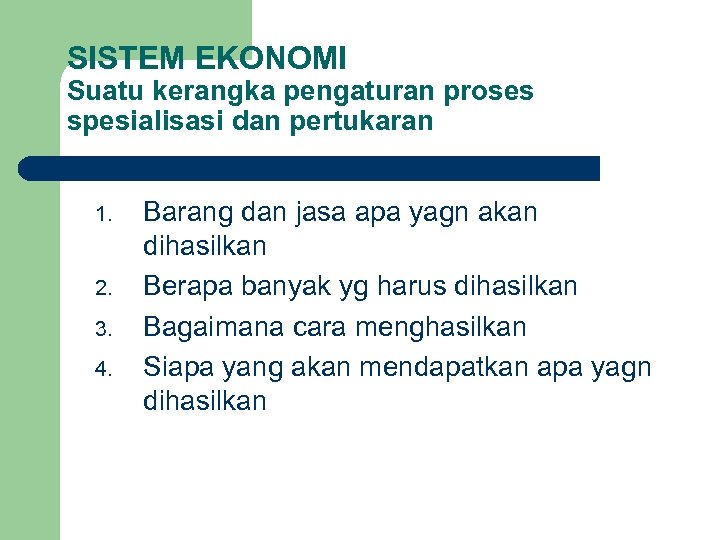 SISTEM EKONOMI
Suatu kerangka pengaturan proses spesialisasi dan pertukaran

1. Barang dan jasa apa yagn akan dihasilkan
2. Berapa banyak yg harus dihasilkan
3. Bagaimana cara menghasilkan
4. Siapa yang akan mendapatkan apa yagn dihasilkan